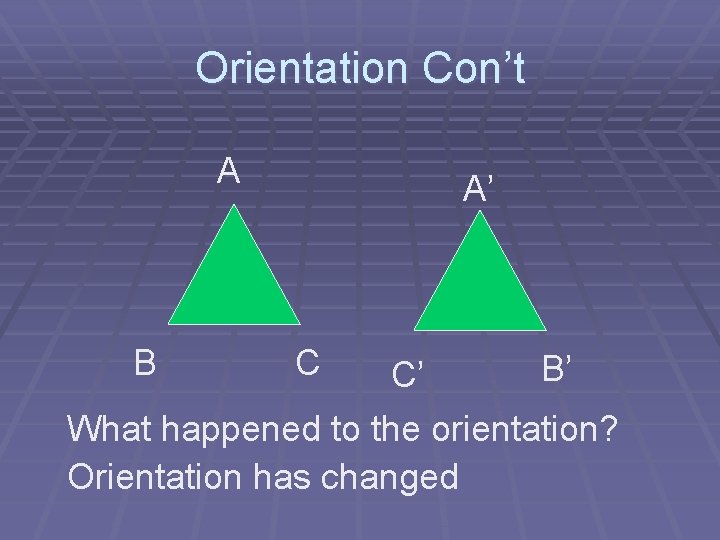 Orientation Con’t

A

A’

B

C

C’

B’

What happened to the orientation?
Orientation has changed